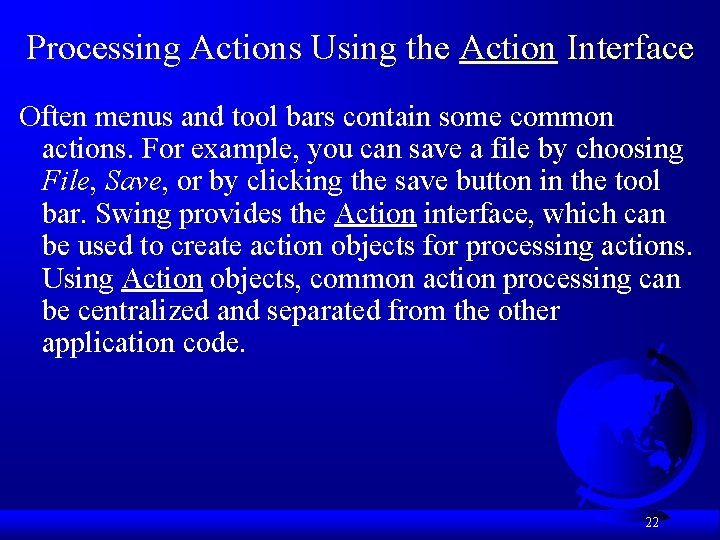 Processing Actions Using the Action Interface

Often menus and tool bars contain some common actions. For example, you can save a file by choosing File, Save, or by clicking the save button in the tool bar. Swing provides the Action interface, which can be used to create action objects for processing actions. Using Action objects, common action processing can be centralized and separated from the other application code.

22